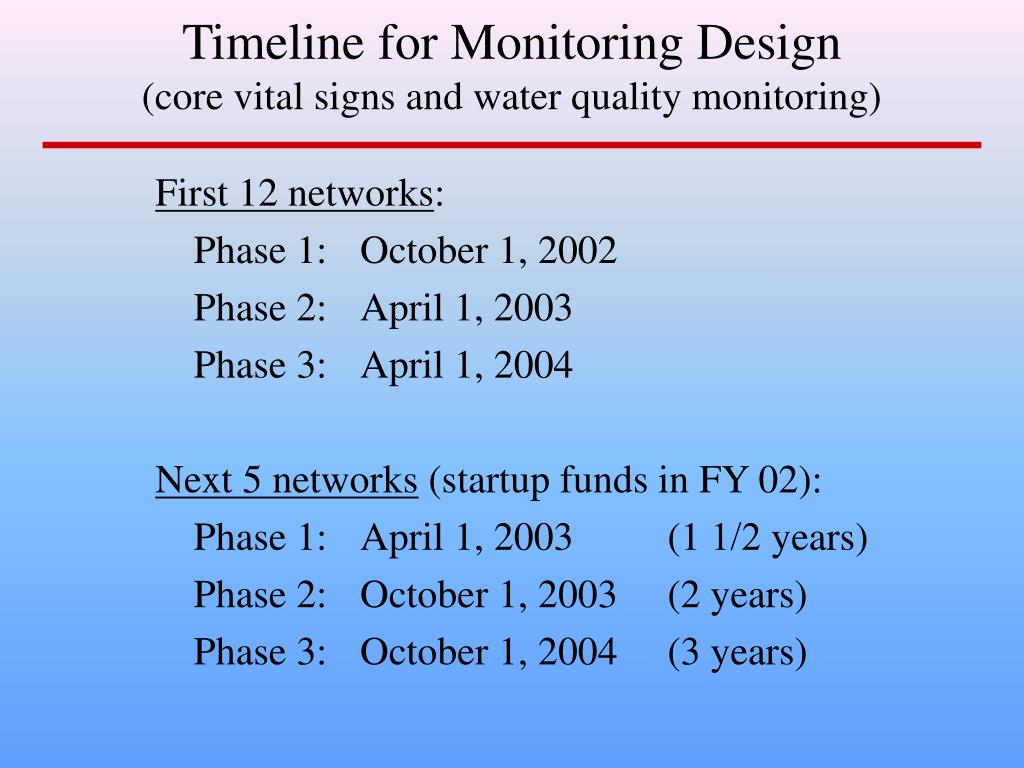 Timeline for Monitoring Design
(core vital signs and water quality monitoring)

First 12 networks:
Phase 1: October 1, 2002
Phase 2: April 1, 2003
Phase 3: April 1, 2004

Next 5 networks (startup funds in FY 02):
Phase 1: April 1, 2003 (1 1/2 years)
Phase 2: October 1, 2003 (2 years)
Phase 3: October 1, 2004 (3 years)